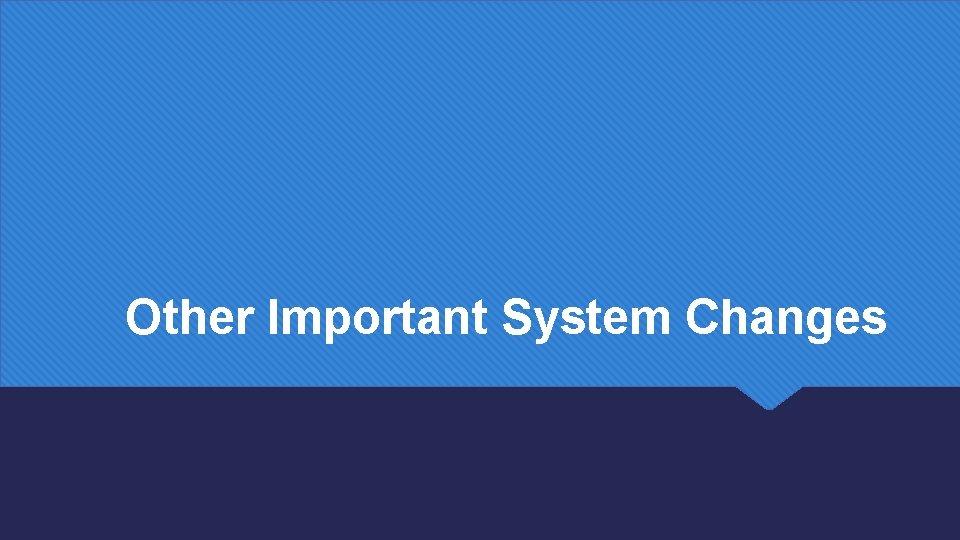 Other Important System Changes